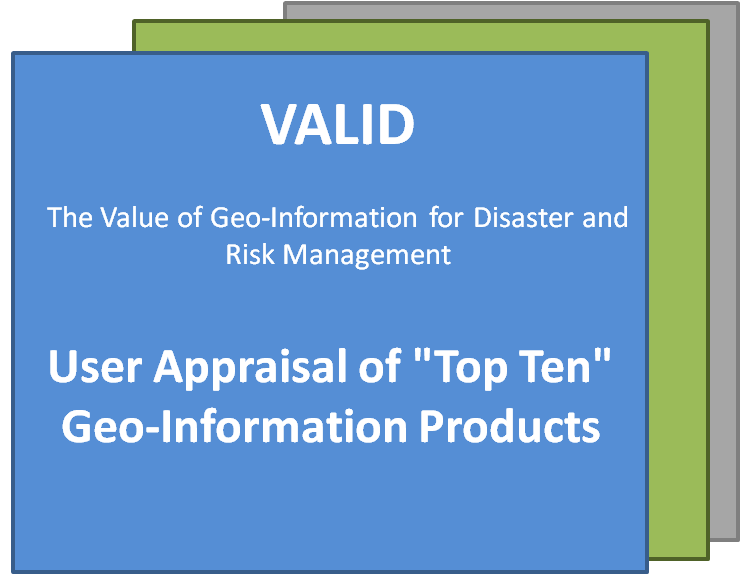 VALID

The Value of Geo-Information for Disaster and Risk Management

User Appraisal of "Top Ten" Geo-Information Products